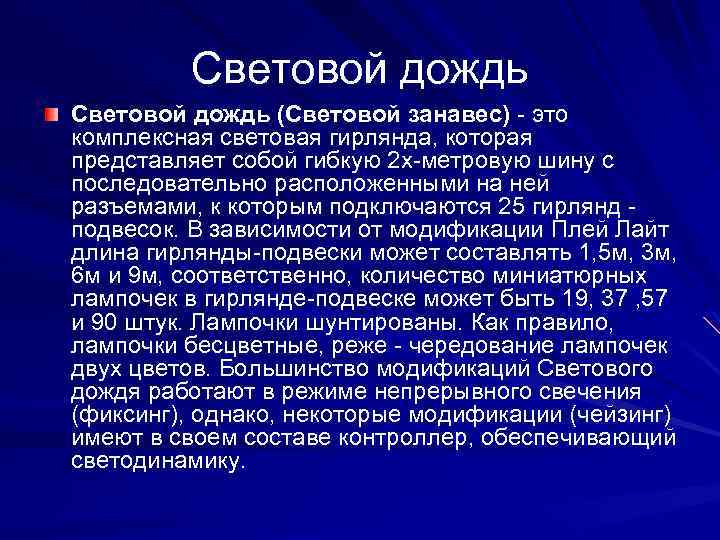 Световой дождь

Световой дождь (Световой занавес) - это комплексная световая гирлянда, которая представляет собой гибкую 2х-метровую шину с последовательно расположенными на ней разъемами, к которым подключаются 25 гирлянд - подвесок. В зависимости от модификации Плей Лайт длина гирлянды-подвески может составлять 1,5м, 3м, 6м и 9м, соответственно, количество миниатюрных лампочек в гирлянде-подвеске может быть 19, 37 ,57 и 90 штук. Лампочки шунтированы. Как правило, лампочки бесцветные, реже - чередование лампочек двух цветов. Большинство модификаций Светового дождя работают в режиме непрерывного свечения (фиксинг), однако, некоторые модификации (чейзинг) имеют в своем составе контроллер, обеспечивающий светодинамику.